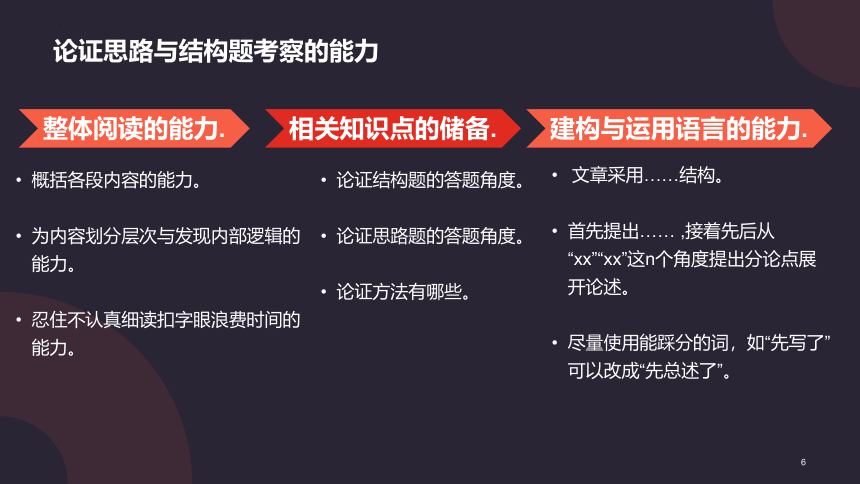 论证思路与结构题考察的能力

整体阅读的能力.

• 概括各段内容的能力。

• 为内容划分层次与发现内部逻辑的能力。

• 忍住不认真细读扣字眼浪费时间的能力。

相关知识点的储备.

• 论证结构题的答题角度。

• 论证思路题的答题角度。

• 论证方法有哪些。

建构与运用语言的能力.

• 文章采用……结构。

• 首先提出…… ,接着先后从“xx”“xx”这n个角度提出分论点展开论述。

• 尽量使用能踩分的词，如“先写了”可以改成“先总述了”。

6